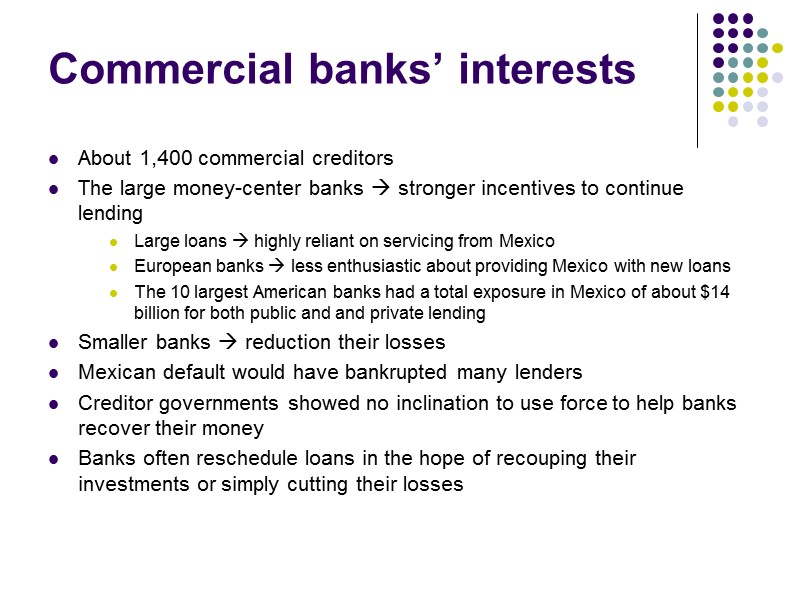 Commercial banks' interests

- About 1,400 commercial creditors
- The large money-center banks → stronger incentives to continue lending
  - Large loans → highly reliant on servicing from Mexico
  - European banks → less enthusiastic about providing Mexico with new loans
  - The 10 largest American banks had a total exposure in Mexico of about \$14 billion for both public and and private lending
- Smaller banks → reduction their losses
- Mexican default would have bankrupted many lenders
- Creditor governments showed no inclination to use force to help banks recover their money
- Banks often reschedule loans in the hope of recouping their investments or simply cutting their losses